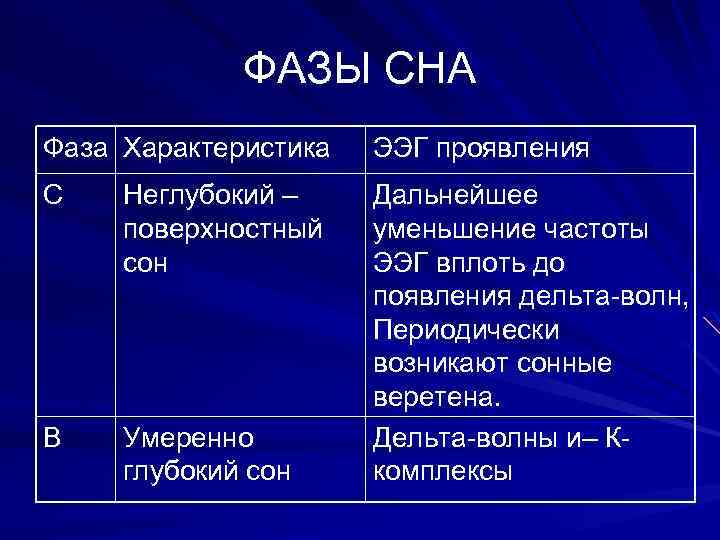 ФАЗЫ СНА

| Фаза | Характеристика | ЭЭГ проявления |
|---|---|---|
| С | Неглубокий – поверхностный сон | Дальнейшее уменьшение частоты ЭЭГ вплоть до появления дельта-волн, Периодически возникают сонные веретена. |
| В | Умеренно глубокий сон | Дельта-волны и– К-комплексы |